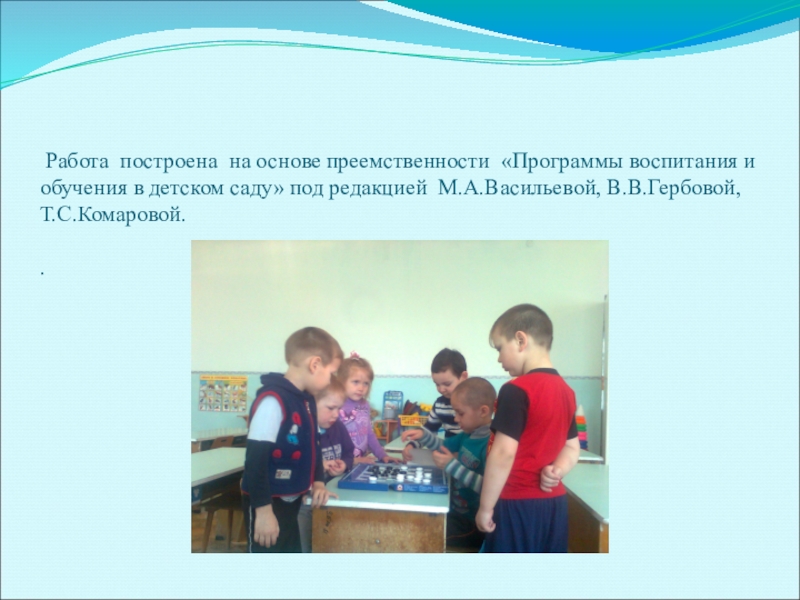 Работа построена на основе преемственности «Программы воспитания и обучения в детском саду» под редакцией М.А.Васильевой, В.В.Гербовой, Т.С.Комаровой.

.